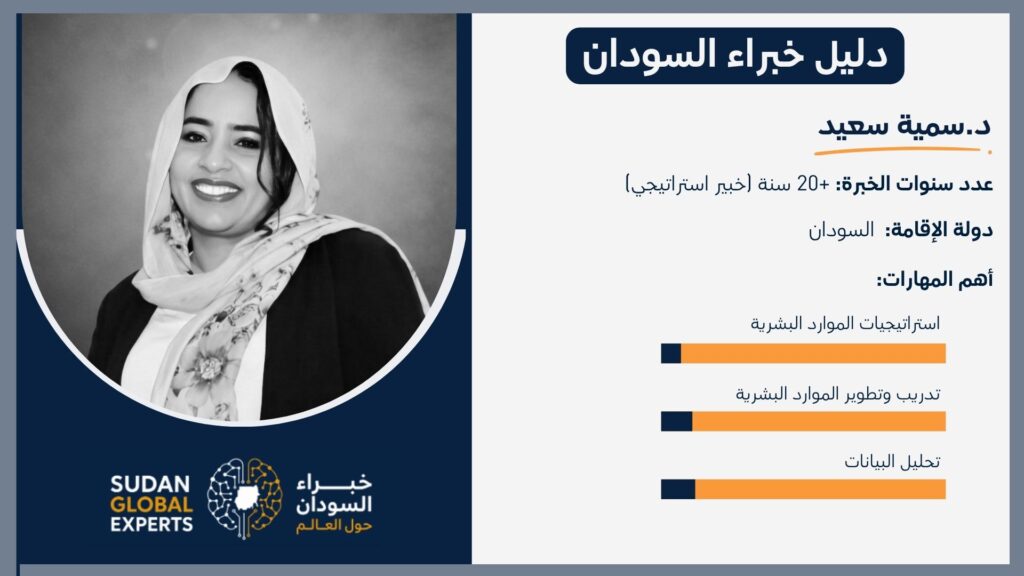 دليل خبراء السودان

د.سمية سعيد

عدد سنوات الخبرة: +20 سنة (خبير استراتيجي)

دولة الإقامة: السودان

أهم المهارات:

استراتيجيات الموارد البشرية

تدريب وتطوير الموارد البشرية

تحليل البيانات

SUDAN GLOBAL EXPERTS

خبراء السودان حول العالم